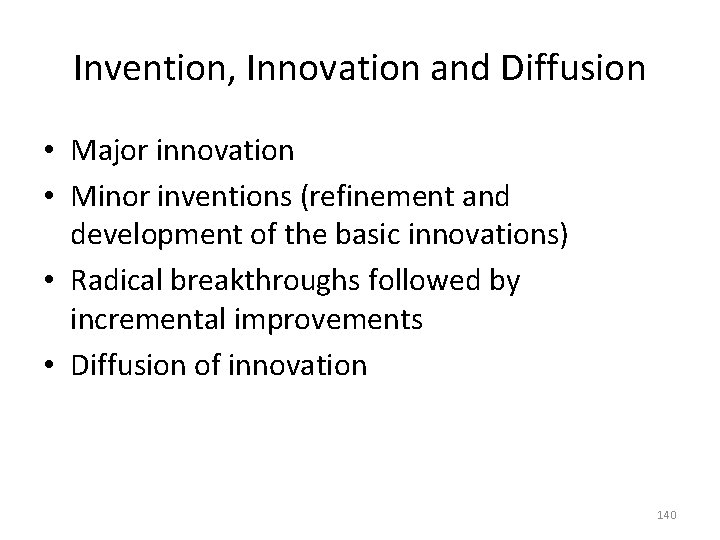 Invention, Innovation and Diffusion

• Major innovation
• Minor inventions (refinement and development of the basic innovations)
• Radical breakthroughs followed by incremental improvements
• Diffusion of innovation

140